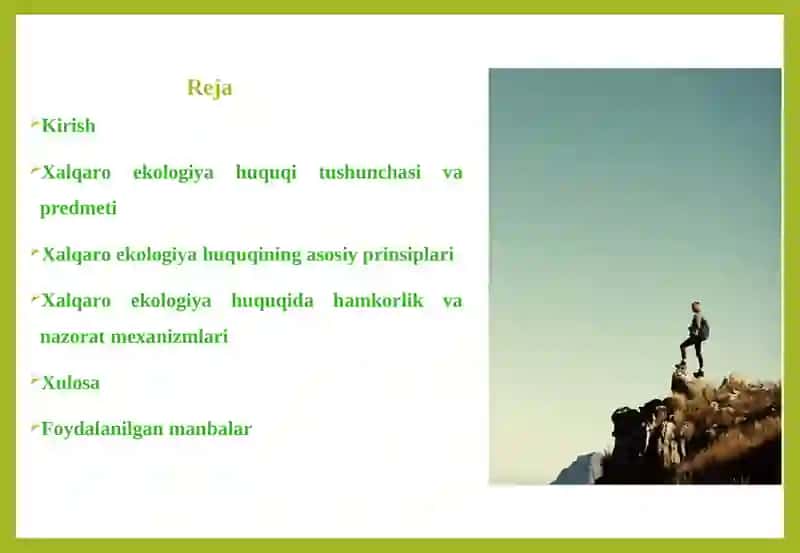 Reja

Kirish

Xalqaro ekologiya huquqi tushunchasi va predmeti

Xalqaro ekologiya huquqining asosiy prinsiplari

Xalqaro ekologiya huquqida hamkorlik va nazorat mexanizmlari

Xulosa

Foydalanilgan manbalar